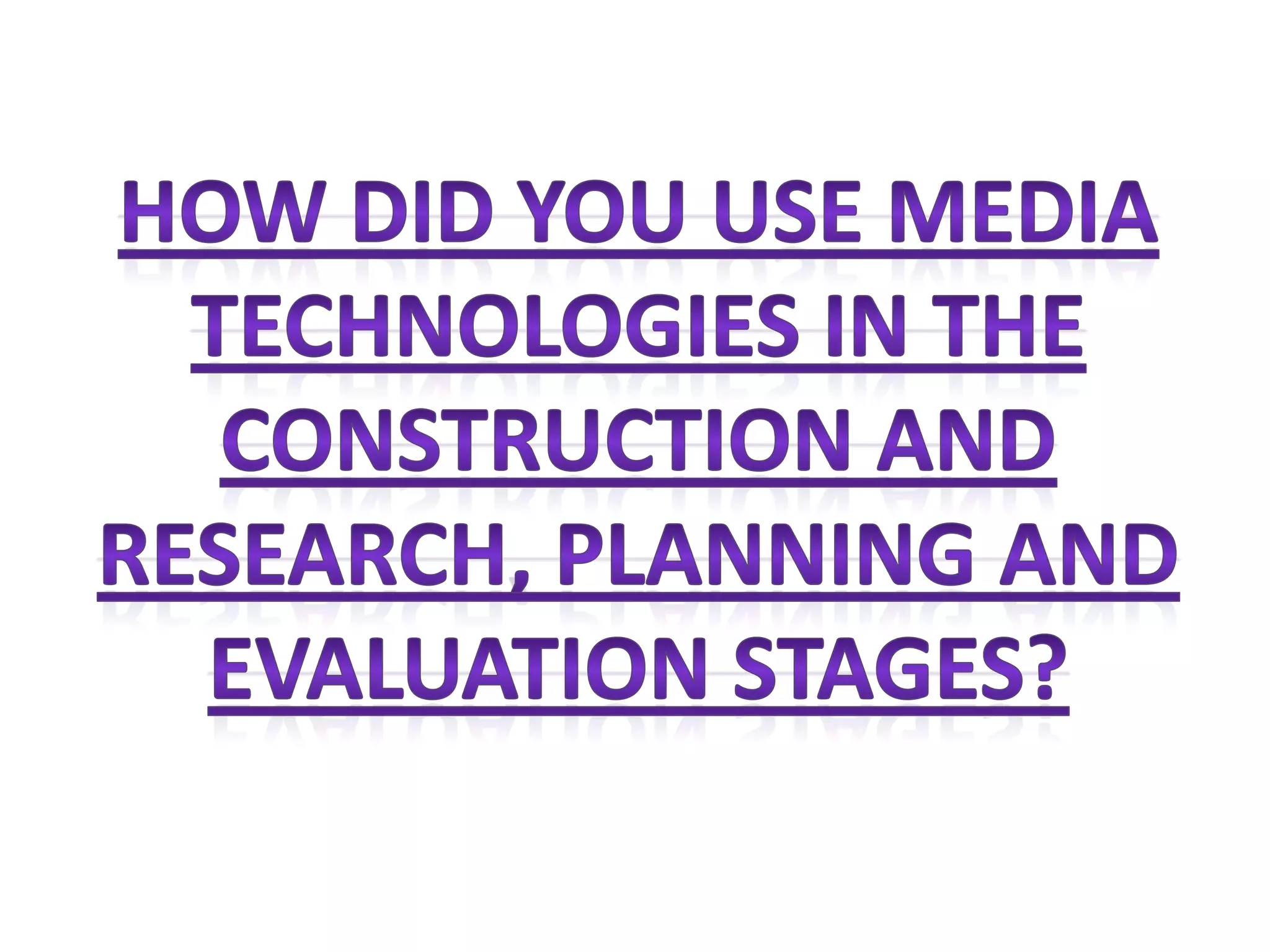 HOW DID YOU USE MEDIA TECHNOLOGIES IN THE CONSTRUCTION AND RESEARCH, PLANNING AND EVALUATION STAGES?